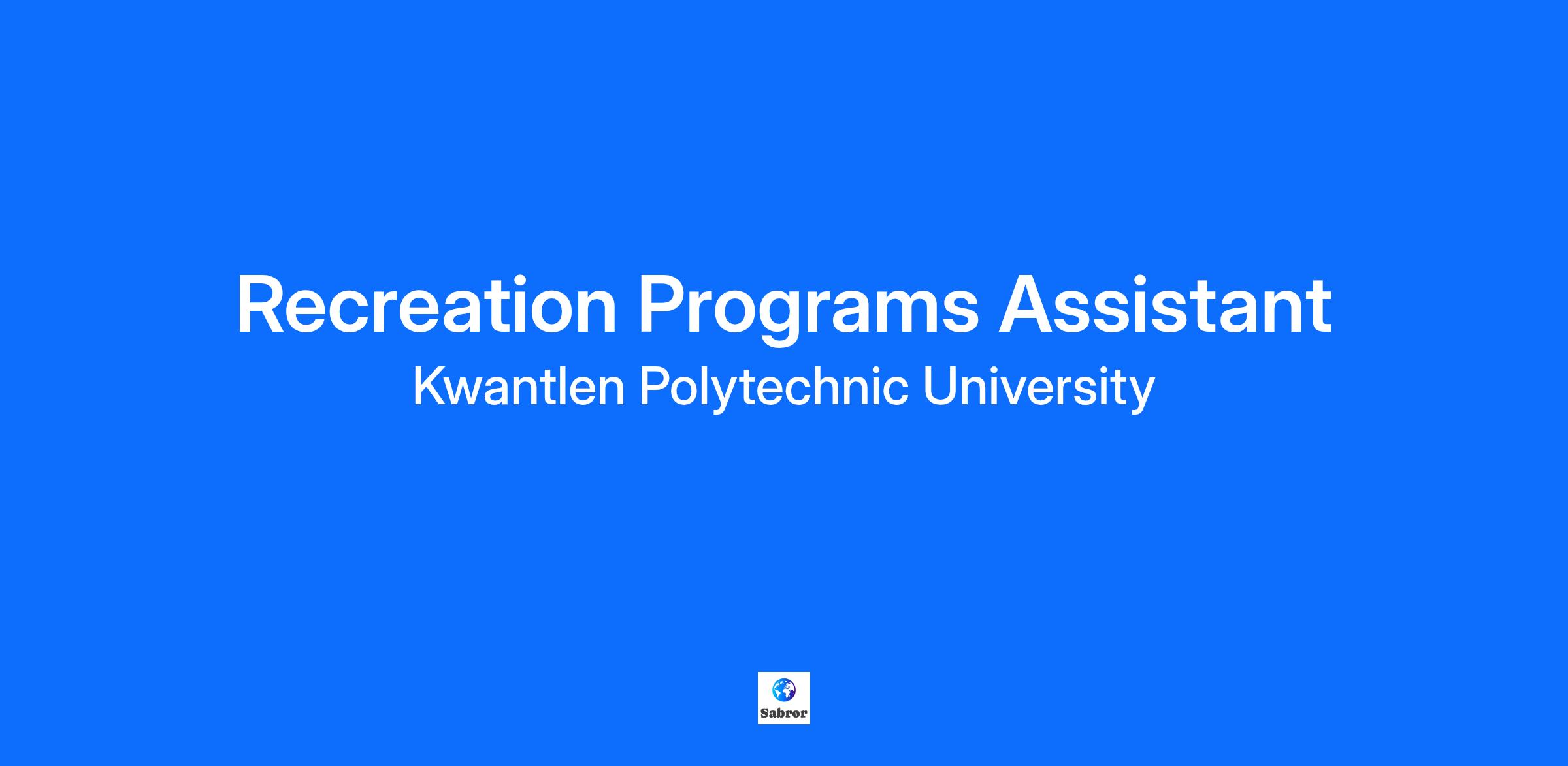 Recreation Programs Assistant
Kwantlen Polytechnic University

Sabror